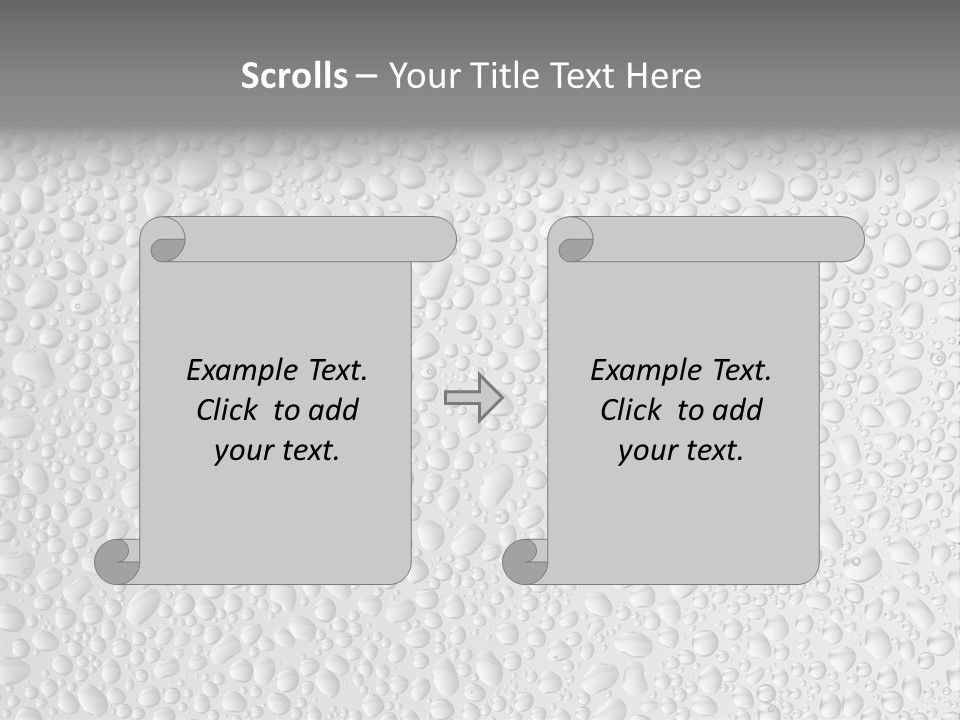 Scrolls – Your Title Text Here

Example Text. Click to add your text.

Example Text. Click to add your text.